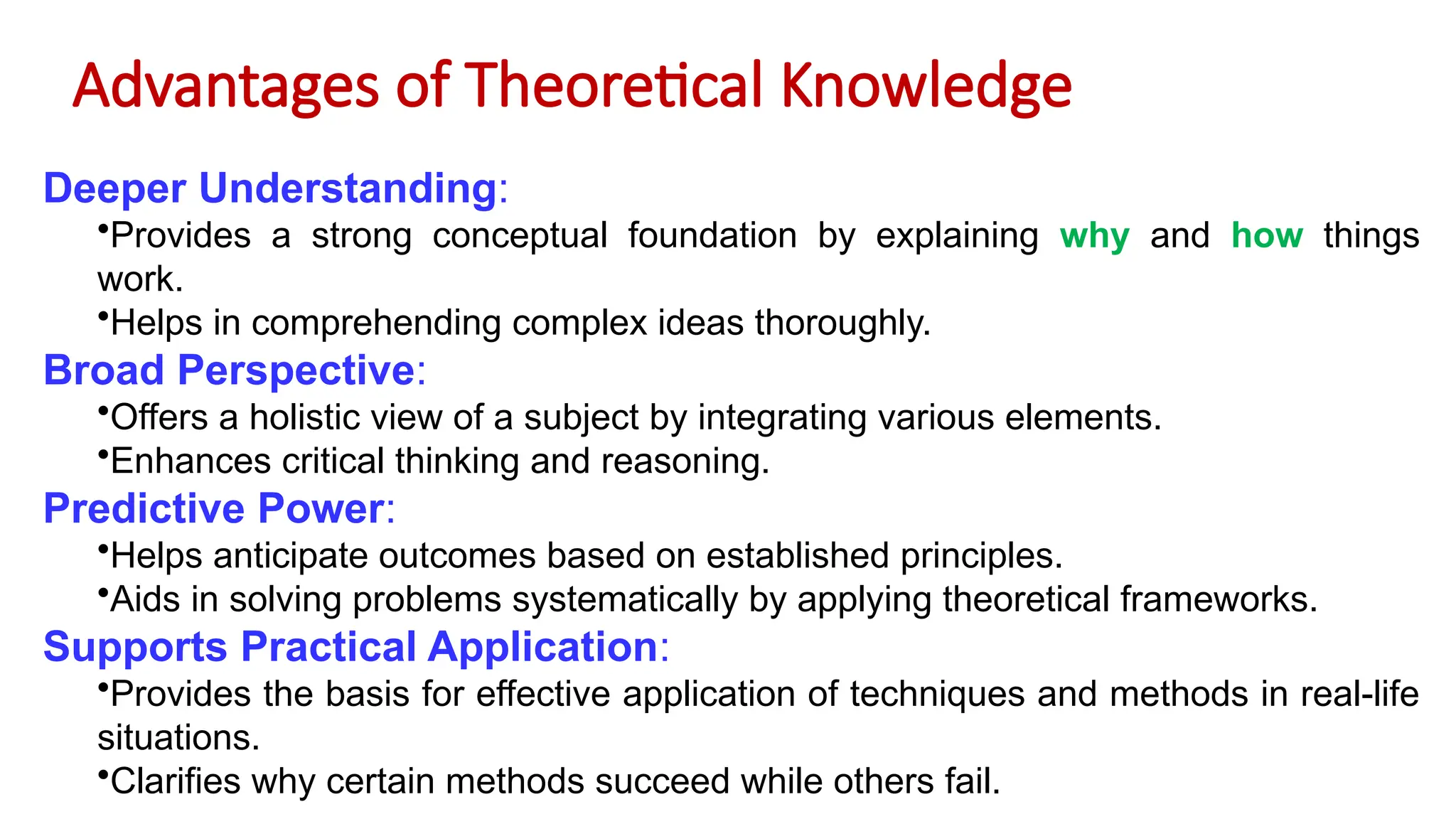 Advantages of Theoretical Knowledge

Deeper Understanding:

•Provides a strong conceptual foundation by explaining why and how things work.

•Helps in comprehending complex ideas thoroughly.

Broad Perspective:

•Offers a holistic view of a subject by integrating various elements.

•Enhances critical thinking and reasoning.

Predictive Power:

•Helps anticipate outcomes based on established principles.

•Aids in solving problems systematically by applying theoretical frameworks.

Supports Practical Application:

•Provides the basis for effective application of techniques and methods in real-life situations.

•Clarifies why certain methods succeed while others fail.